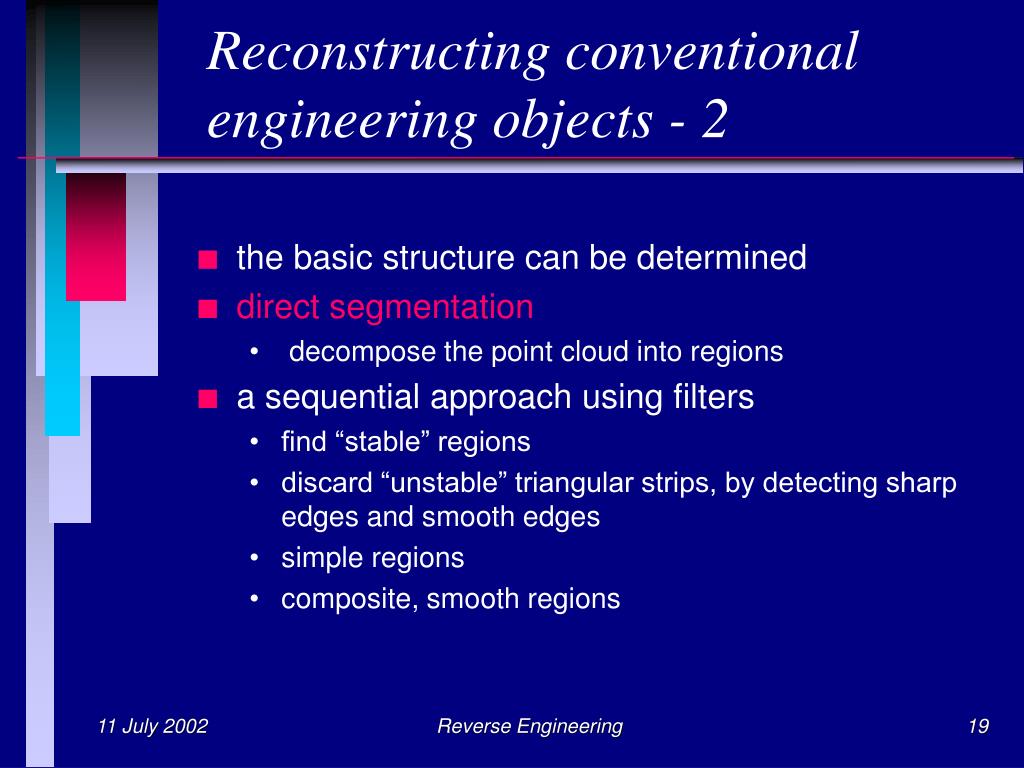 Reconstructing conventional engineering objects - 2

■ the basic structure can be determined
■ direct segmentation
• decompose the point cloud into regions
■ a sequential approach using filters
• find “stable” regions
• discard “unstable” triangular strips, by detecting sharp edges and smooth edges
• simple regions
• composite, smooth regions

11 July 2002
Reverse Engineering
19